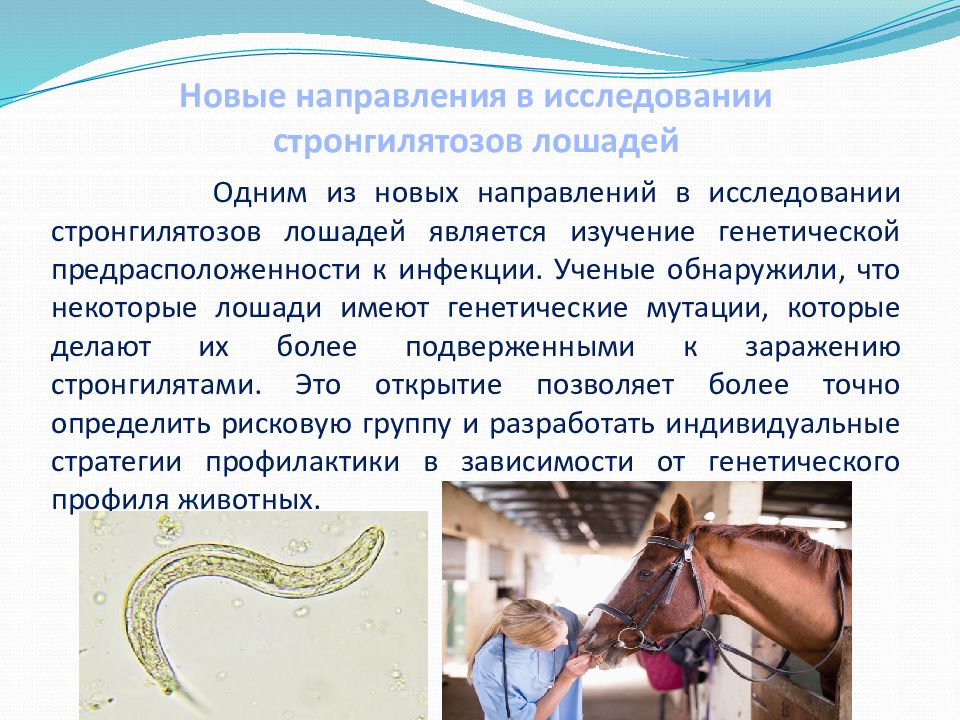 Новые направления в исследовании стронгилятозов лошадей

Одним из новых направлений в исследовании стронгилятозов лошадей является изучение генетической предрасположенности к инфекции. Ученые обнаружили, что некоторые лошади имеют генетические мутации, которые делают их более подверженными к заражению стронгилятами. Это открытие позволяет более точно определить рисковую группу и разработать индивидуальные стратегии профилактики в зависимости от генетического профиля животных.